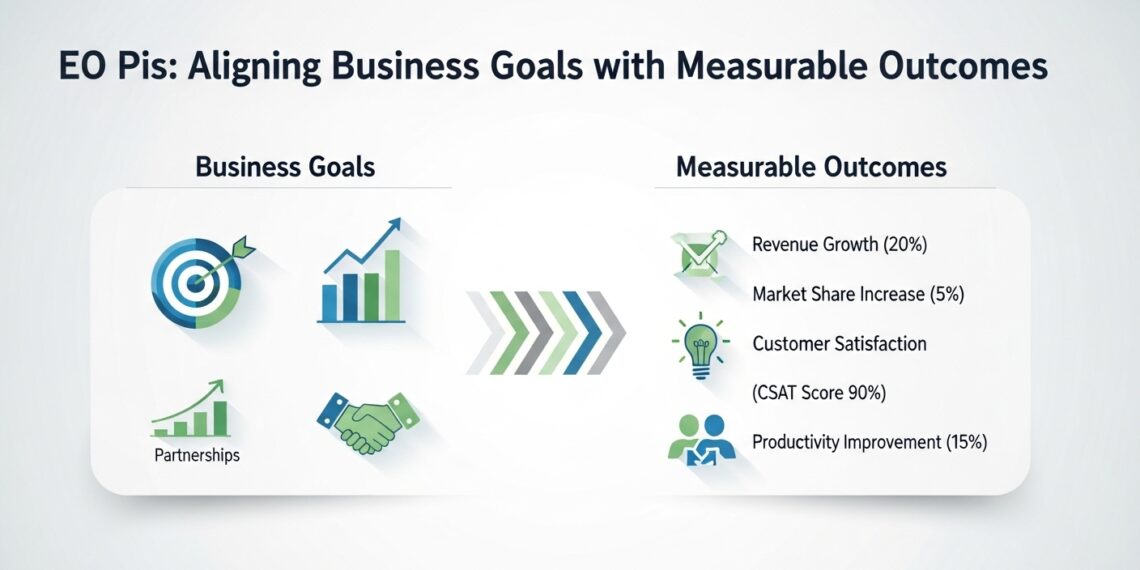 EO Pis: Aligning Business Goals with Measurable Outcomes

Business Goals

Partnerships

Measurable Outcomes

Revenue Growth (20%)

Market Share Increase (5%)

Customer Satisfaction

(CSAT Score 90%)

Productivity Improvement (15%)